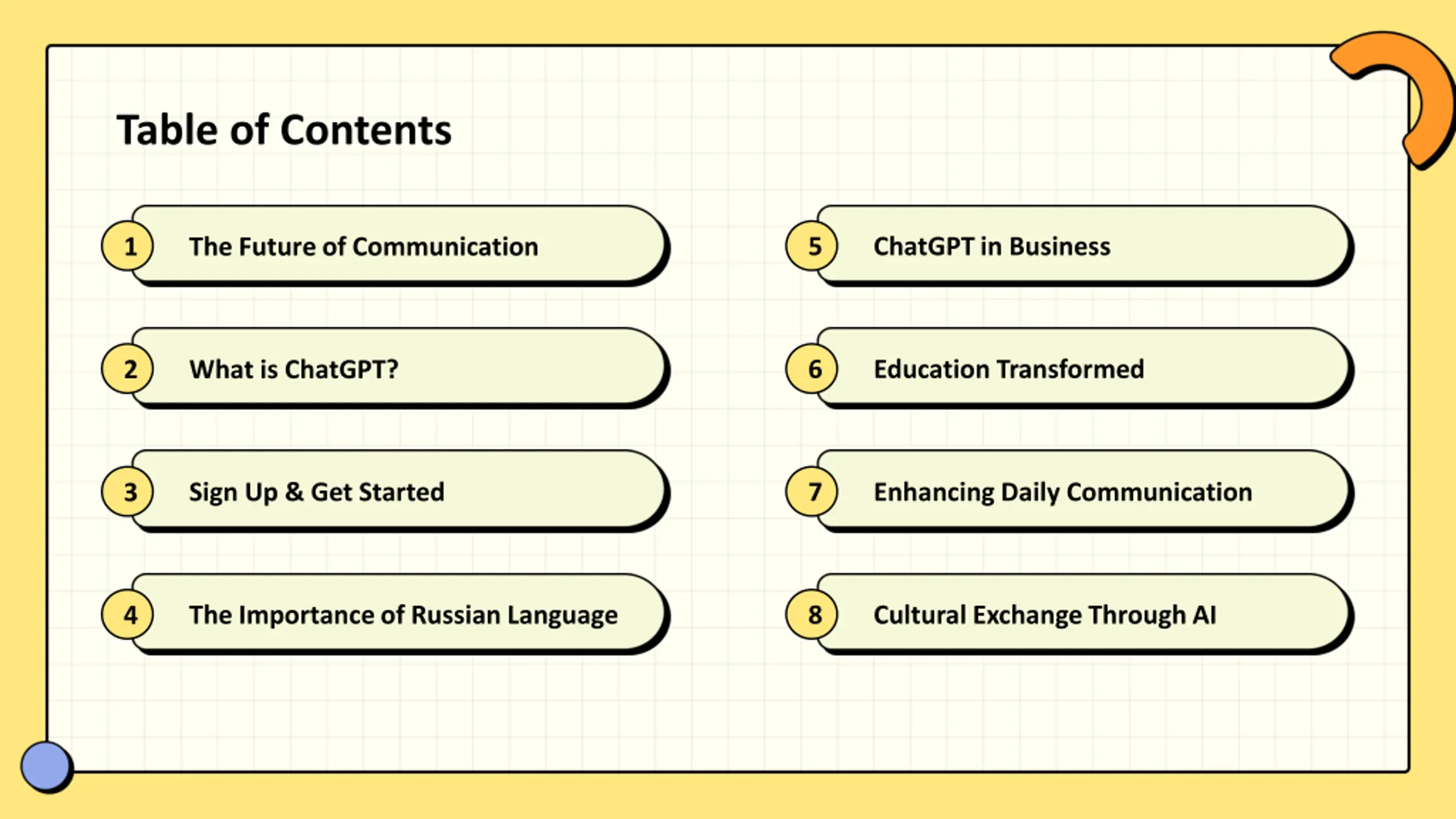 Table of Contents

1 The Future of Communication

2 What is ChatGPT?

3 Sign Up & Get Started

4 The Importance of Russian Language

5 ChatGPT in Business

6 Education Transformed

7 Enhancing Daily Communication

8 Cultural Exchange Through AI